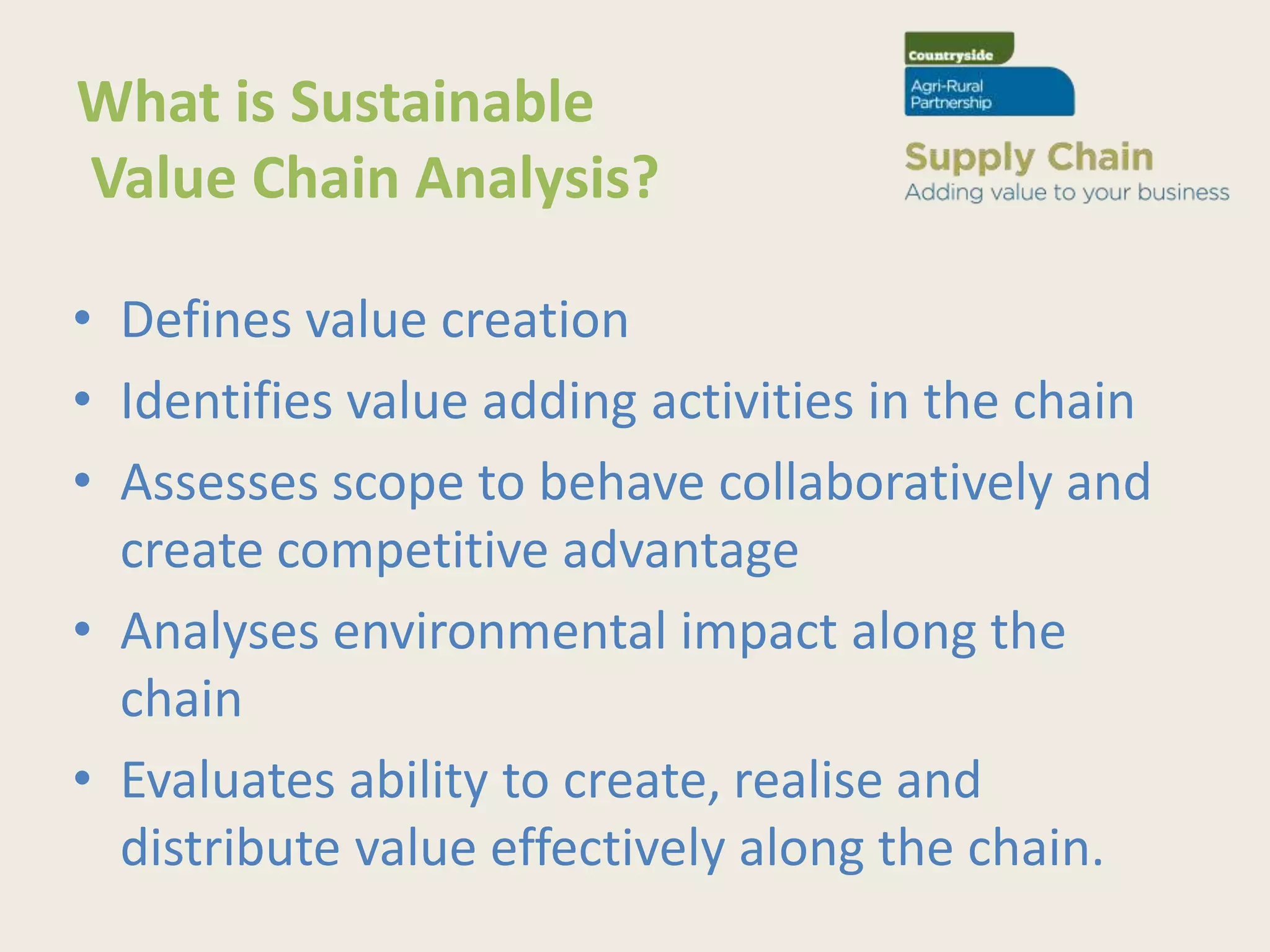 What is Sustainable Value Chain Analysis?

Countryside
Agri-Rural Partnership
Supply Chain
Adding value to your business

• Defines value creation
• Identifies value adding activities in the chain
• Assesses scope to behave collaboratively and create competitive advantage
• Analyses environmental impact along the chain
• Evaluates ability to create, realise and distribute value effectively along the chain.